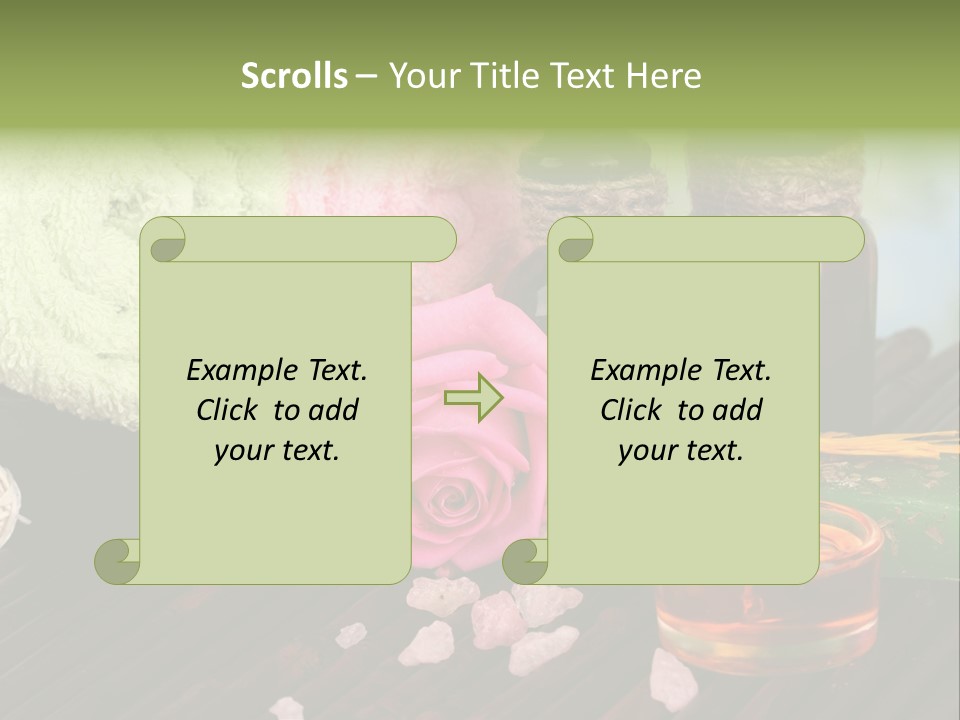 Scrolls – Your Title Text Here

Example Text. Click to add your text.

Example Text. Click to add your text.